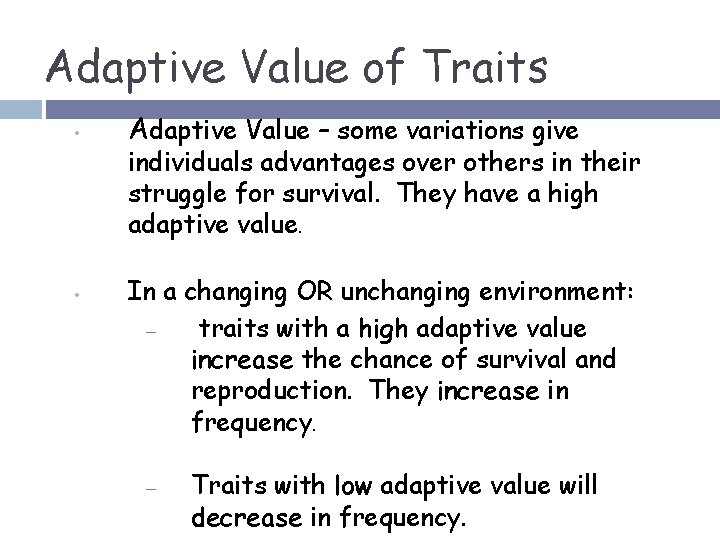 Adaptive Value of Traits

• Adaptive Value – some variations give individuals advantages over others in their struggle for survival. They have a high adaptive value.

• In a changing OR unchanging environment:
– traits with a high adaptive value increase the chance of survival and reproduction. They increase in frequency.

– Traits with low adaptive value will decrease in frequency.